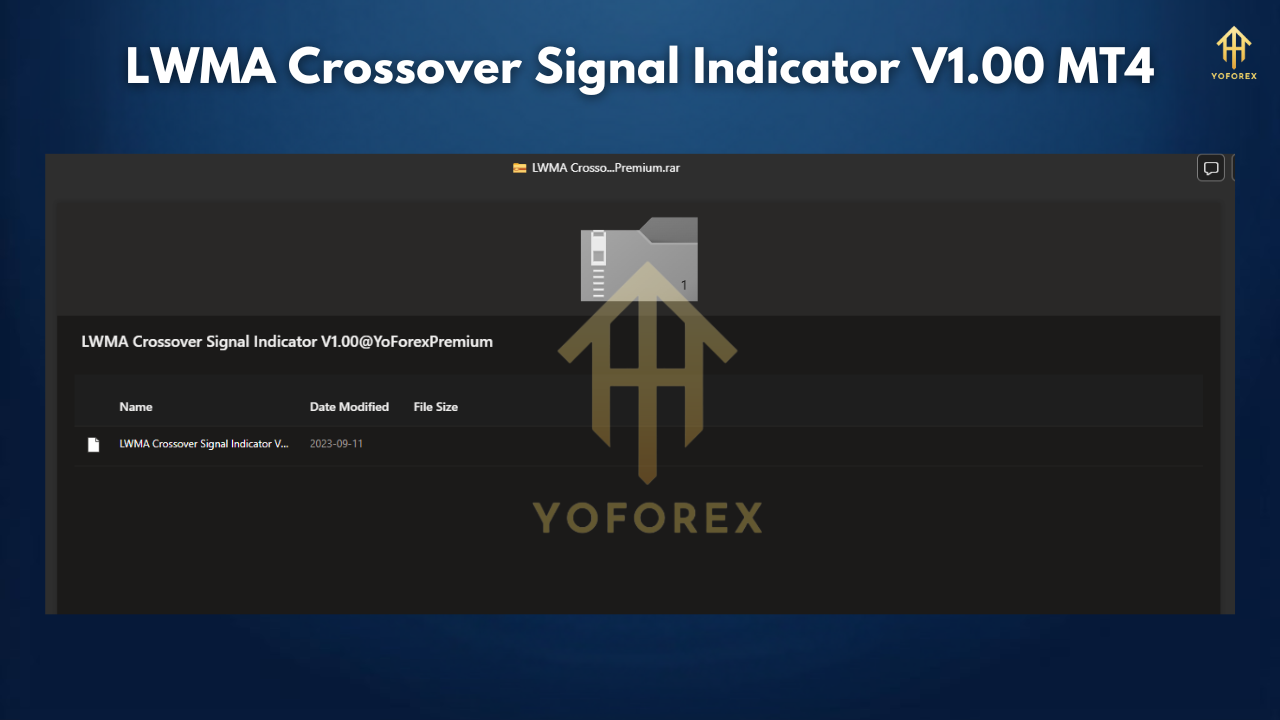 LWMA Crossover Signal Indicator V1.00 MT4

YOFOREX

LWMA Crosso...Premium.rar

1

LWMA Crossover Signal Indicator V1.00@YoForexPremium

| Name | Date Modified | File Size |
|---|---|---|
| LWMA Crossover Signal Indicator V... | 2023-09-11 | |

YOFOREX